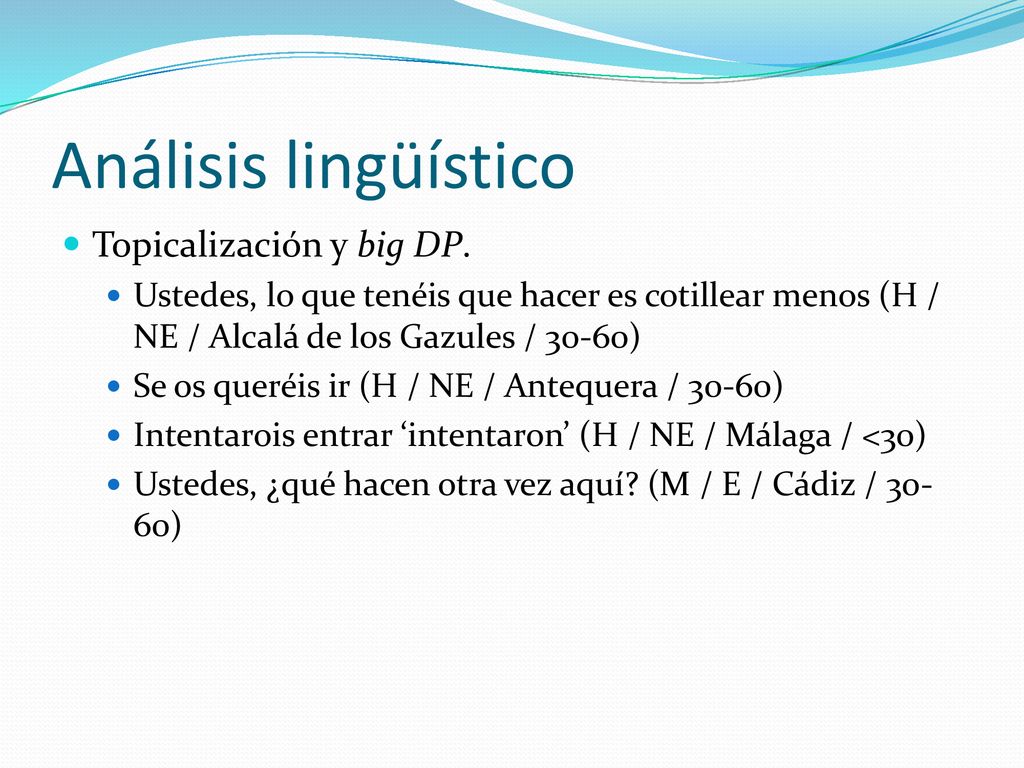 Análisis lingüístico

Topicalización y big DP.

Ustedes, lo que tenéis que hacer es cotillear menos (H / NE / Alcalá de los Gazules / 30-60)

Se os queréis ir (H / NE / Antequera / 30-60)

Intentarois entrar ‘intentaron’ (H / NE / Málaga / <30)

Ustedes, ¿qué hacen otra vez aquí? (M / E / Cádiz / 30-60)